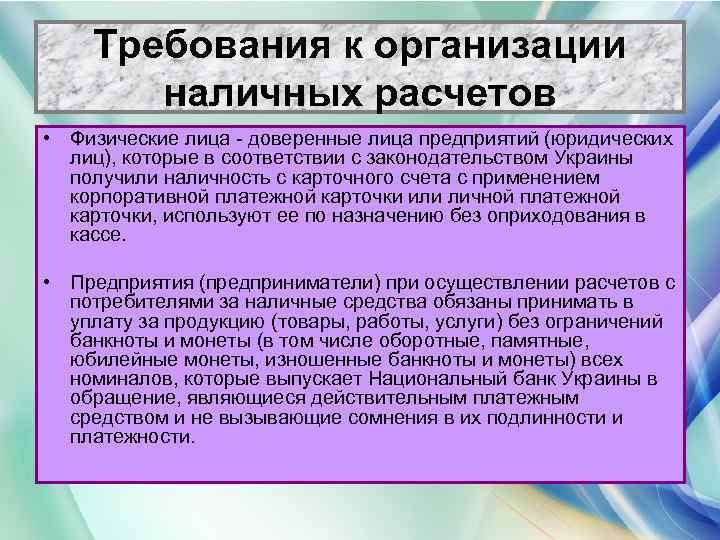 Требования к организации наличных расчетов

• Физические лица - доверенные лица предприятий (юридических лиц), которые в соответствии с законодательством Украины получили наличность с карточного счета с применением корпоративной платежной карточки или личной платежной карточки, используют ее по назначению без оприходования в кассе.

• Предприятия (предприниматели) при осуществлении расчетов с потребителями за наличные средства обязаны принимать в уплату за продукцию (товары, работы, услуги) без ограничений банкноты и монеты (в том числе оборотные, памятные, юбилейные монеты, изношенные банкноты и монеты) всех номиналов, которые выпускает Национальный банк Украины в обращение, являющиеся действительным платежным средством и не вызывающие сомнения в их подлинности и платежности.